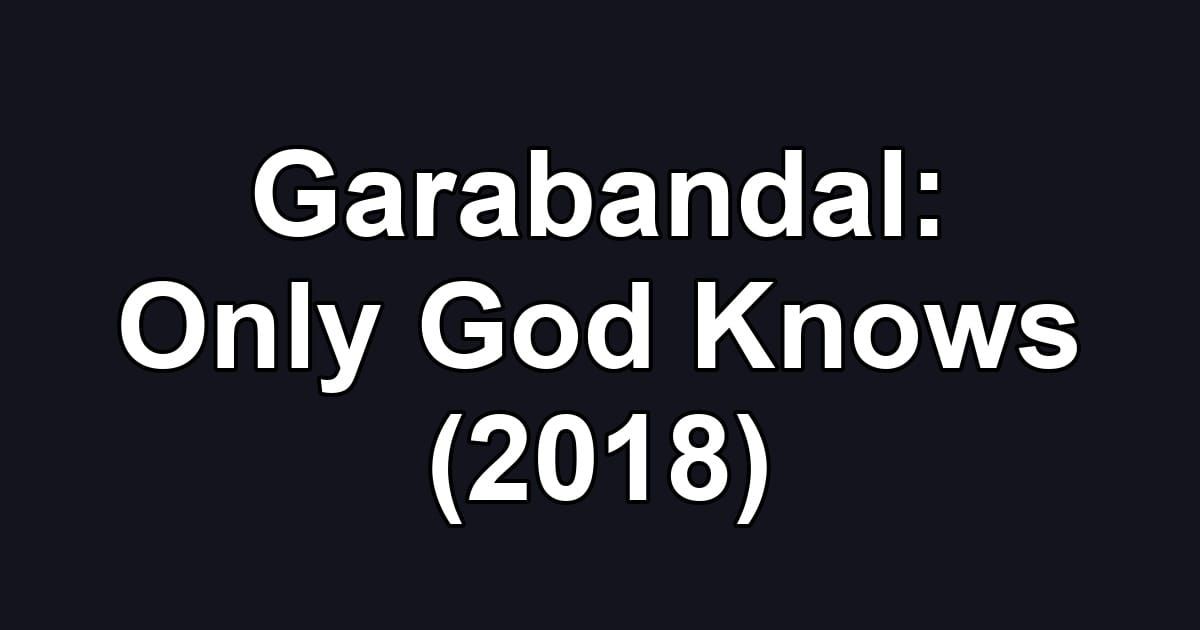 Garabandal:
Only God Knows
(2018)